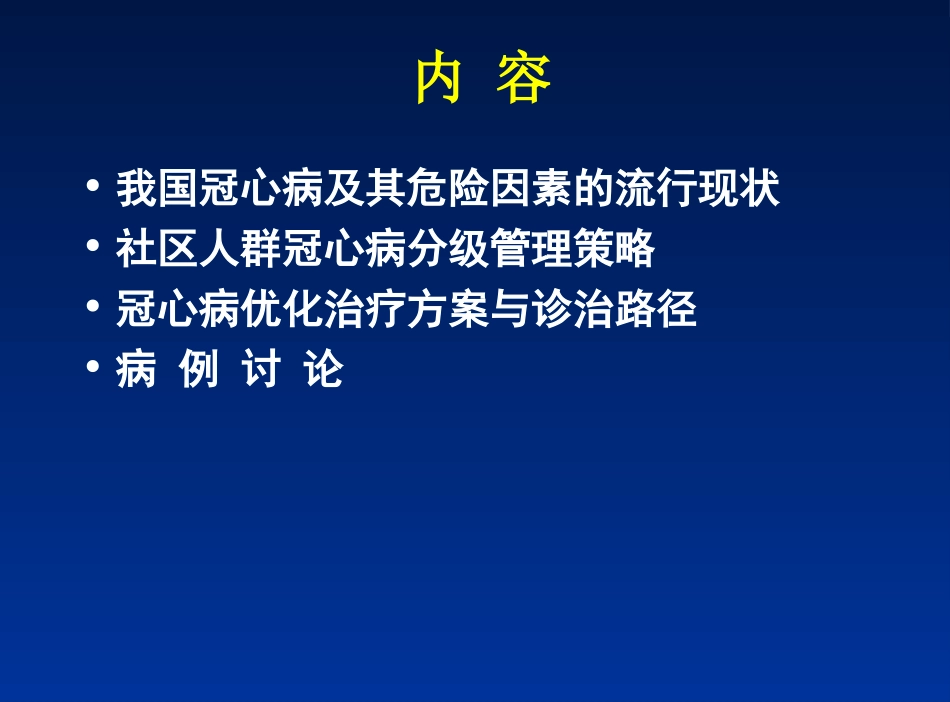 内 容

• 我国冠心病及其危险因素的流行现状
• 社区人群冠心病分级管理策略
• 冠心病优化治疗方案与诊治路径
• 病 例 讨 论